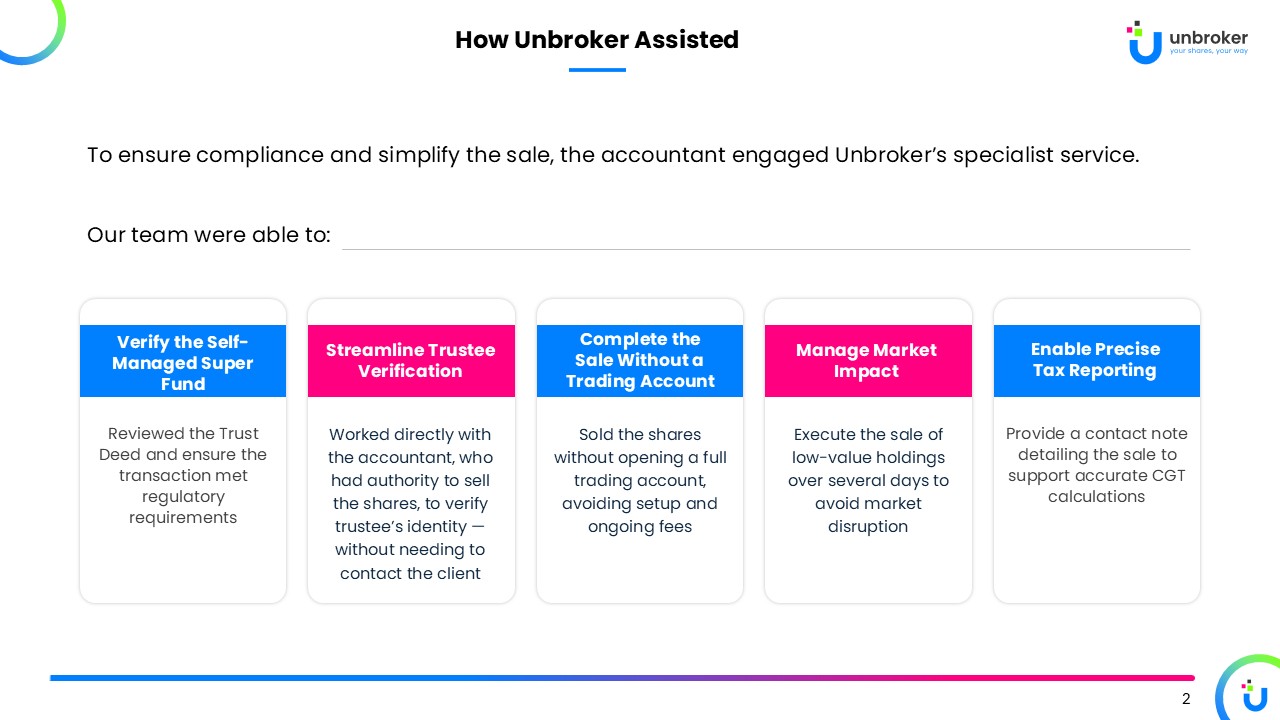 How Unbroker Assisted

unbroker
your shares, your way

To ensure compliance and simplify the sale, the accountant engaged Unbroker's specialist service.

Our team were able to:

Verify the Self-Managed Super Fund

Reviewed the Trust Deed and ensure the transaction met regulatory requirements

Streamline Trustee Verification

Worked directly with the accountant, who had authority to sell the shares, to verify trustee's identity — without needing to contact the client

Complete the Sale Without a Trading Account

Sold the shares without opening a full trading account, avoiding setup and ongoing fees

Manage Market Impact

Execute the sale of low-value holdings over several days to avoid market disruption

Enable Precise Tax Reporting

Provide a contact note detailing the sale to support accurate CGT calculations

2